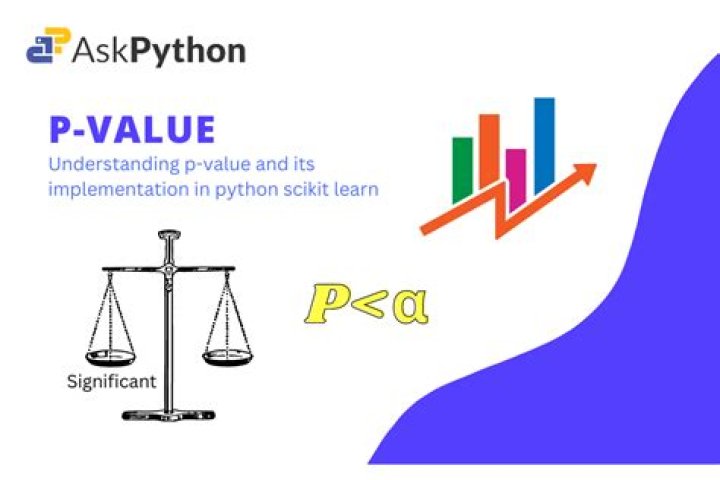 AskPython

P-VALUE

Understanding p-value and its implementation in python scikit learn

Significant

$P<\alpha$